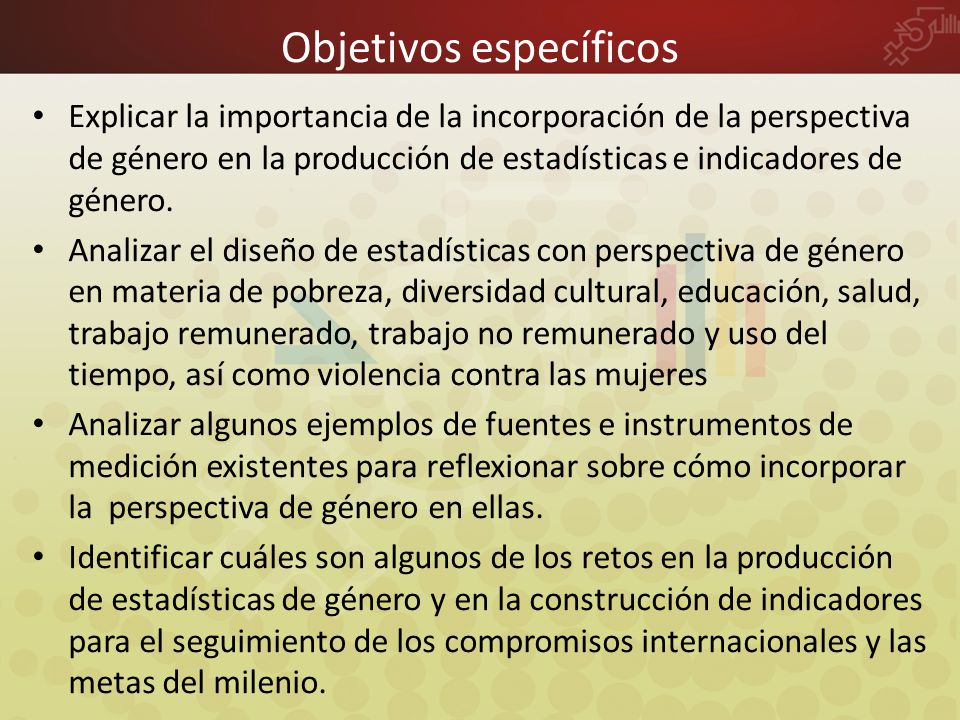 Objetivos específicos

• Explicar la importancia de la incorporación de la perspectiva de género en la producción de estadísticas e indicadores de género.

• Analizar el diseño de estadísticas con perspectiva de género en materia de pobreza, diversidad cultural, educación, salud, trabajo remunerado, trabajo no remunerado y uso del tiempo, así como violencia contra las mujeres

• Analizar algunos ejemplos de fuentes e instrumentos de medición existentes para reflexionar sobre cómo incorporar la perspectiva de género en ellas.

• Identificar cuáles son algunos de los retos en la producción de estadísticas de género y en la construcción de indicadores para el seguimiento de los compromisos internacionales y las metas del milenio.